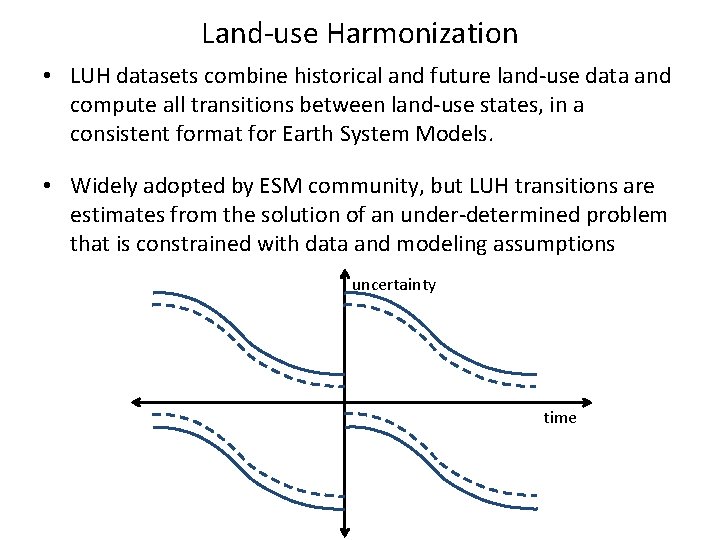 Land-use Harmonization

• LUH datasets combine historical and future land-use data and compute all transitions between land-use states, in a consistent format for Earth System Models.

• Widely adopted by ESM community, but LUH transitions are estimates from the solution of an under-determined problem that is constrained with data and modeling assumptions

uncertainty

time